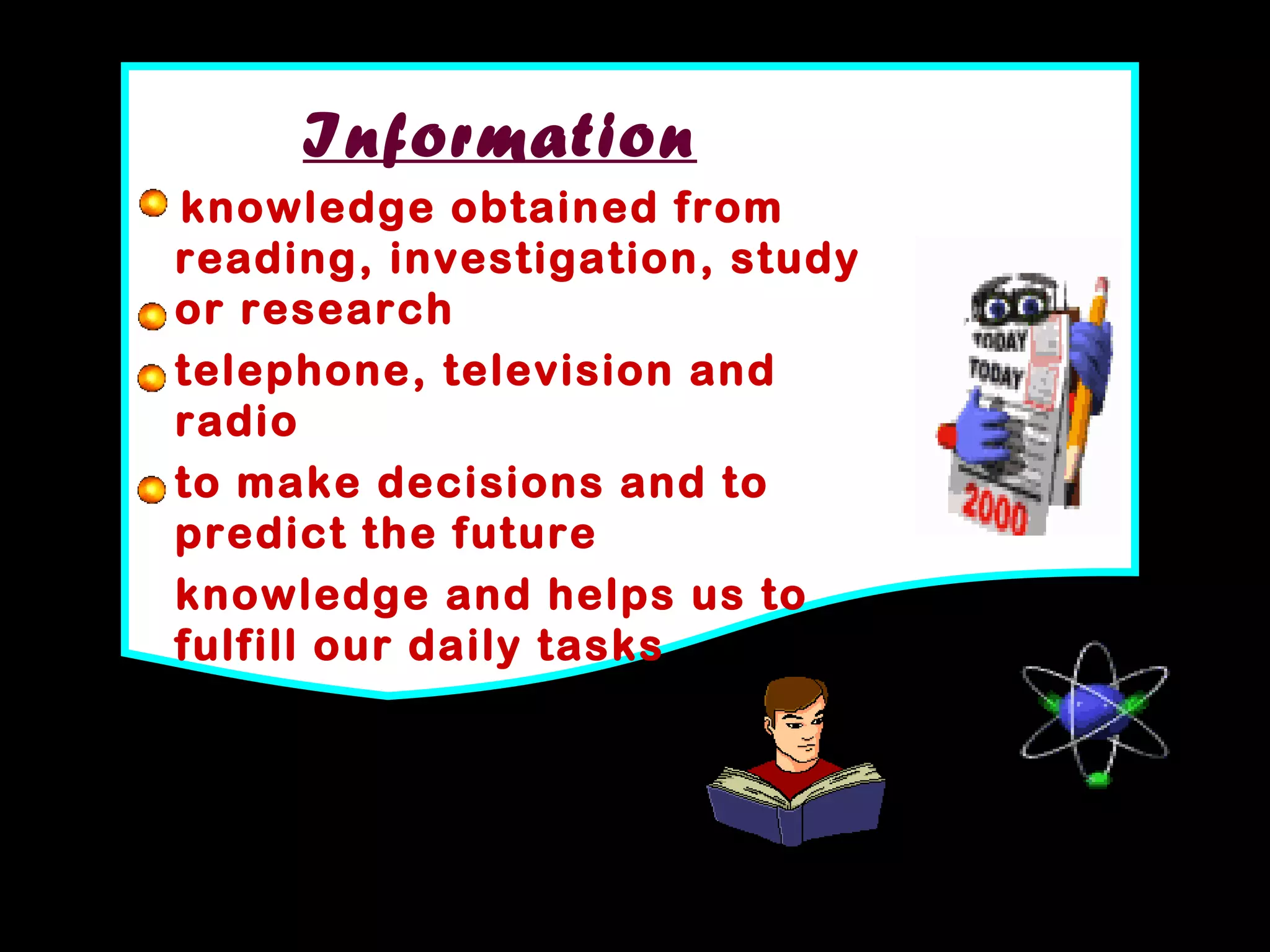 Information

knowledge obtained from reading, investigation, study

or research

telephone, television and radio

to make decisions and to predict the future

knowledge and helps us to fulfill our daily tasks

TODAY
TODAY
2000